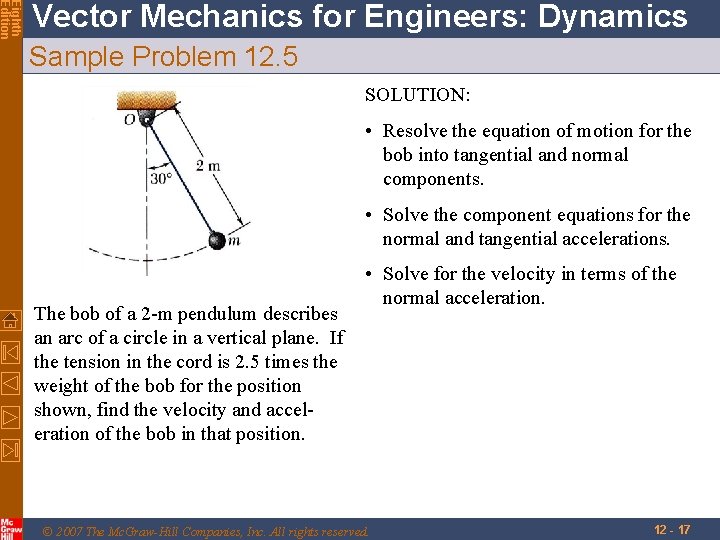 Eighth Edition

Vector Mechanics for Engineers: Dynamics

Sample Problem 12.5

O

30°

2 m

m

The bob of a 2-m pendulum describes an arc of a circle in a vertical plane. If the tension in the cord is 2.5 times the weight of the bob for the position shown, find the velocity and acceleration of the bob in that position.

SOLUTION:

• Resolve the equation of motion for the bob into tangential and normal components.

• Solve the component equations for the normal and tangential accelerations.

• Solve for the velocity in terms of the normal acceleration.

Mc Graw Hill

© 2007 The McGraw-Hill Companies, Inc. All rights reserved.

12 - 17